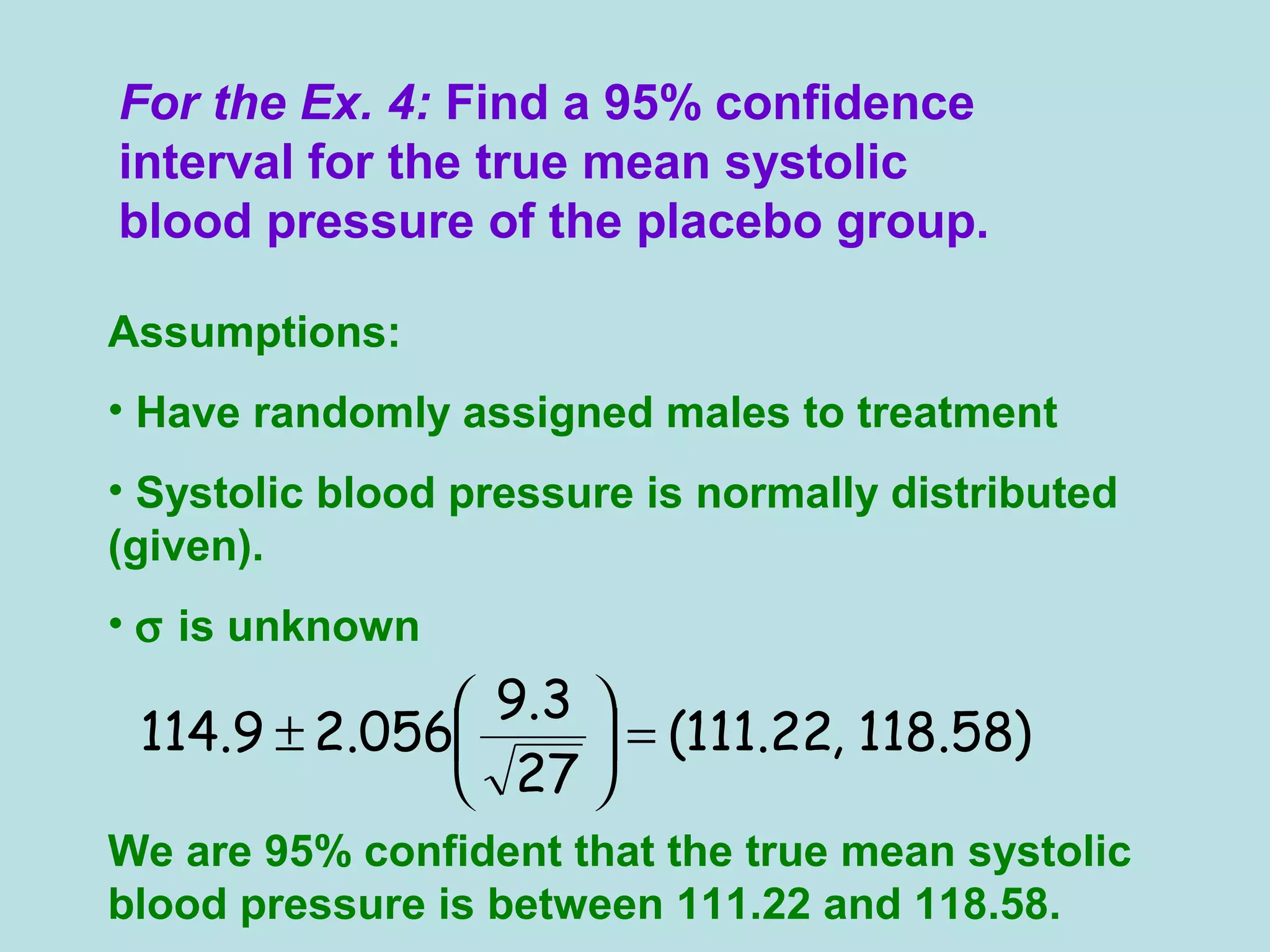 For the Ex. 4: Find a 95% confidence interval for the true mean systolic blood pressure of the placebo group.

Assumptions:

• Have randomly assigned males to treatment

• Systolic blood pressure is normally distributed (given).

• σ is unknown

$114.9 \pm 2.056\left(\frac{9.3}{\sqrt{27}}\right) = (111.22, 118.58)$

We are 95% confident that the true mean systolic blood pressure is between 111.22 and 118.58.